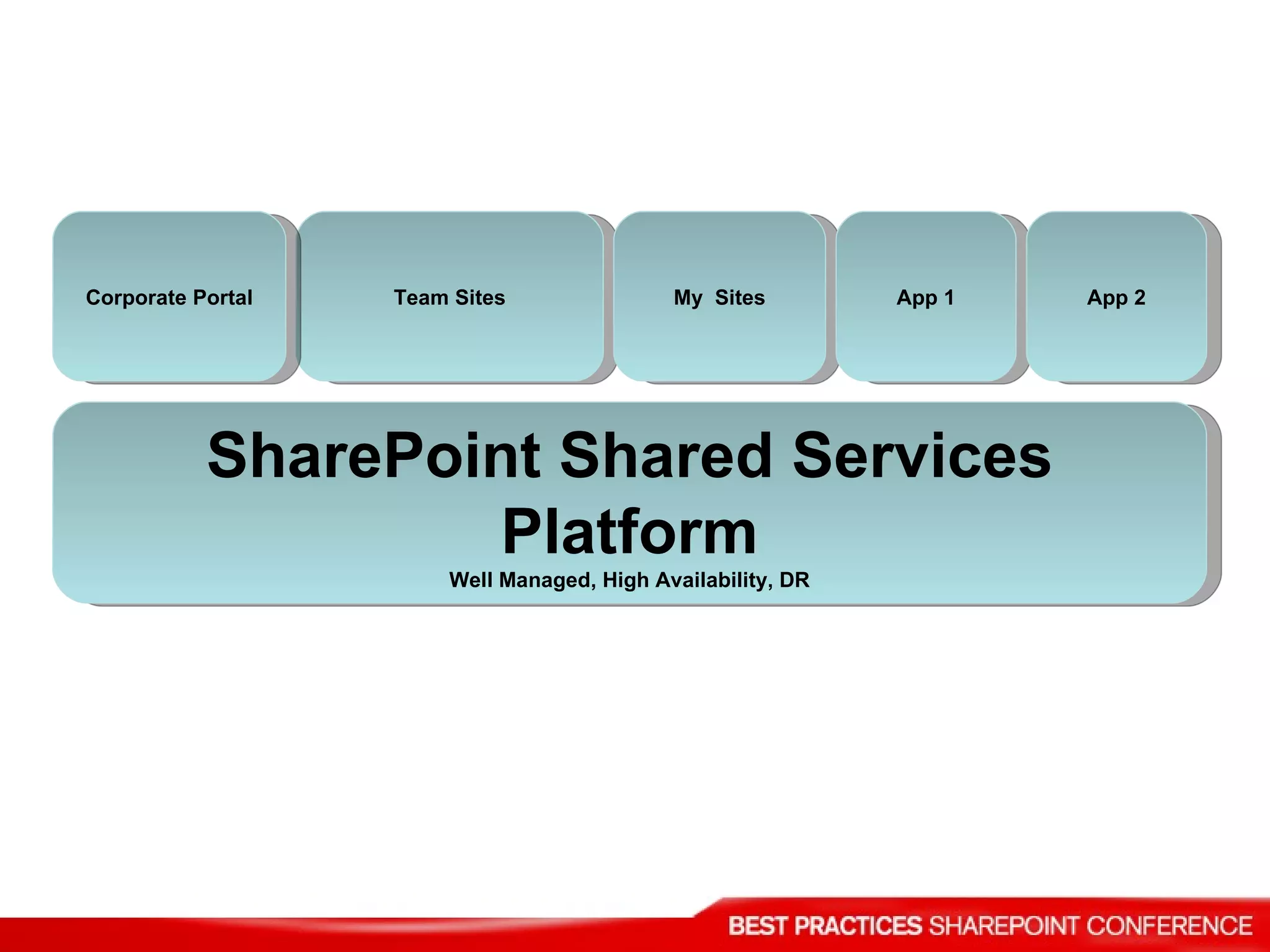 Corporate Portal

Team Sites

My Sites

App 1

App 2

SharePoint Shared Services Platform

Well Managed, High Availability, DR

BEST PRACTICES SHAREPOINT CONFERENCE